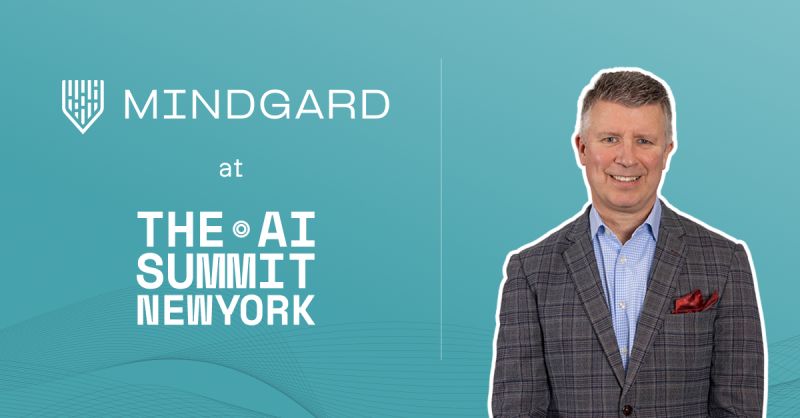 MINDGARD

at

THE AI
SUMMIT
NEWYORK